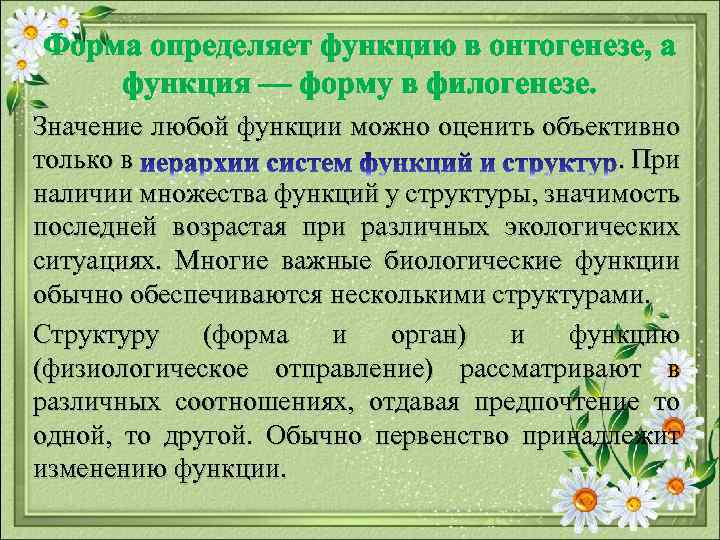 Форма определяет функцию в онтогенезе, а функция — форму в филогенезе.

Значение любой функции можно оценить объективно только в иерархии систем функций и структур. При наличии множества функций у структуры, значимость последней возрастая при различных экологических ситуациях. Многие важные биологические функции обычно обеспечиваются несколькими структурами.

Структуру (форма и орган) и функцию (физиологическое отправление) рассматривают в различных соотношениях, отдавая предпочтение то одной, то другой. Обычно первенство принадлежит изменению функции.